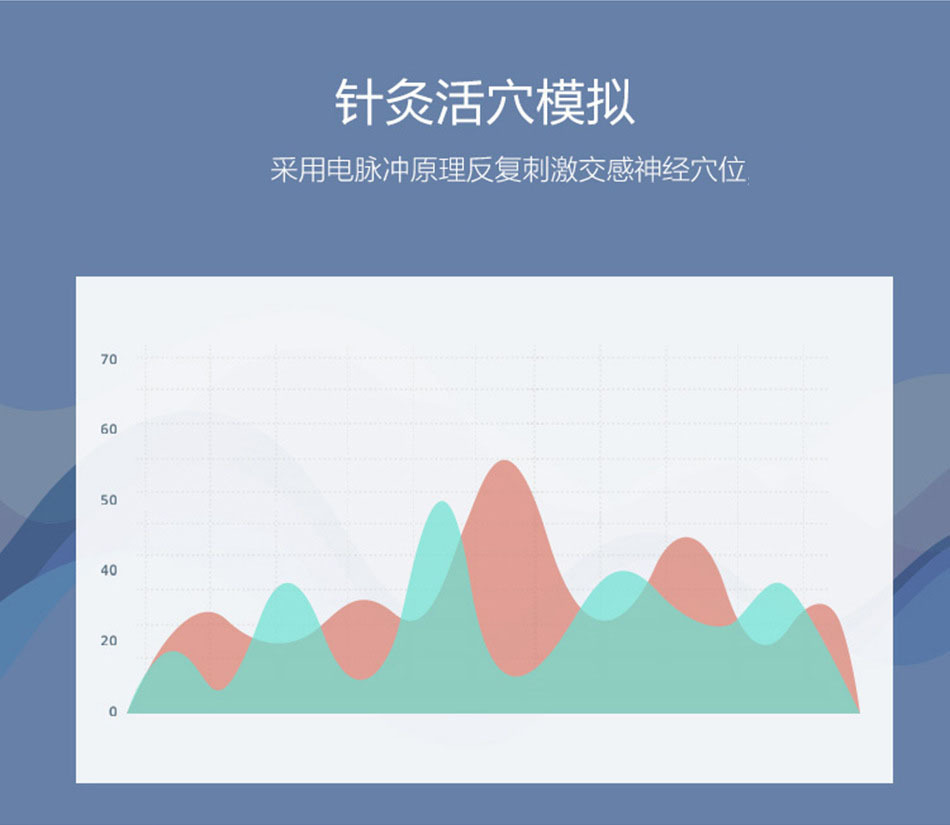 针灸活穴模拟

采用电脉冲原理反复刺激交感神经穴位

70
60
50
40
20
0